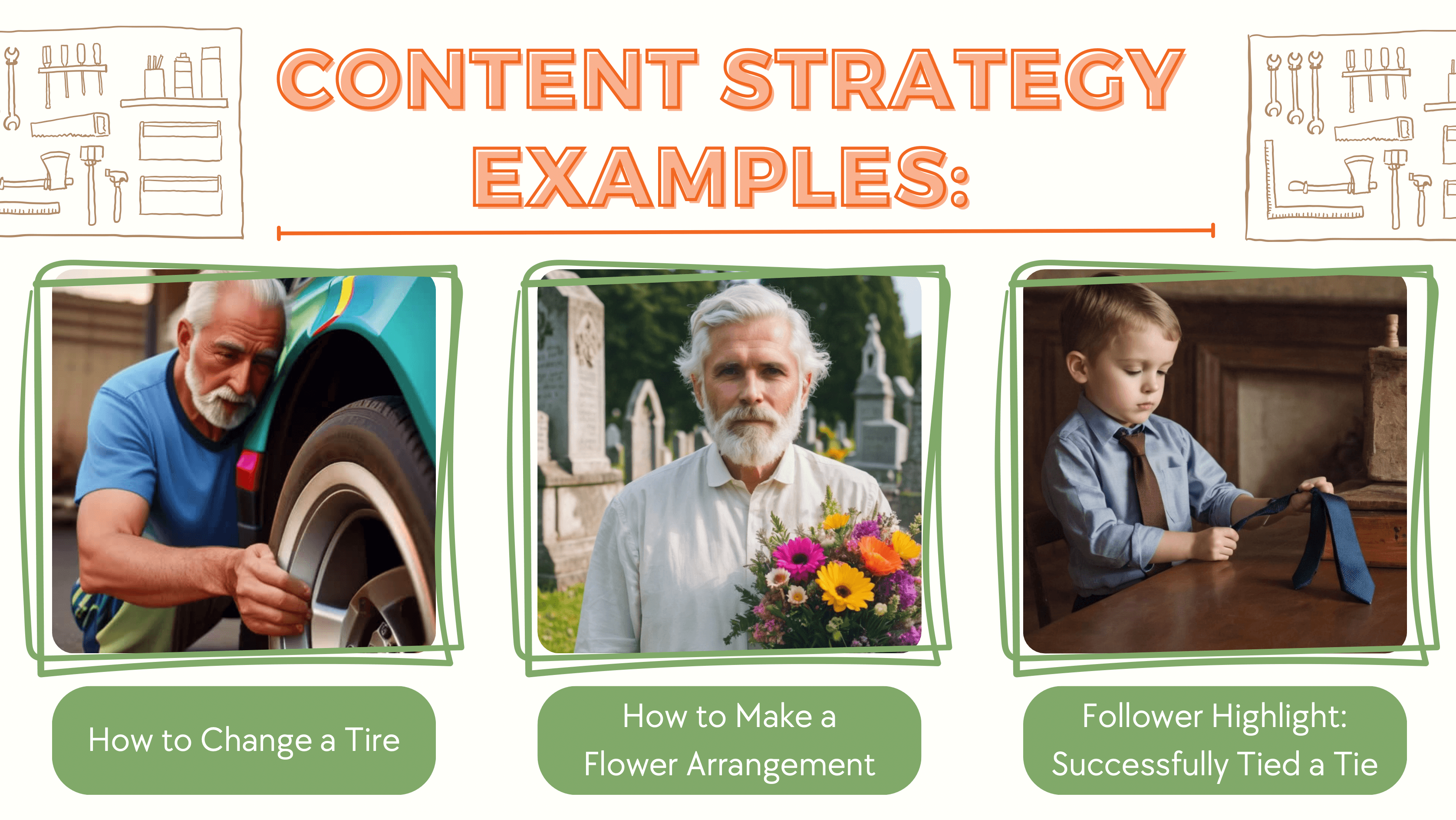 CONTENT STRATEGY EXAMPLES:

How to Change a Tire

How to Make a Flower Arrangement

Follower Highlight: Successfully Tied a Tie